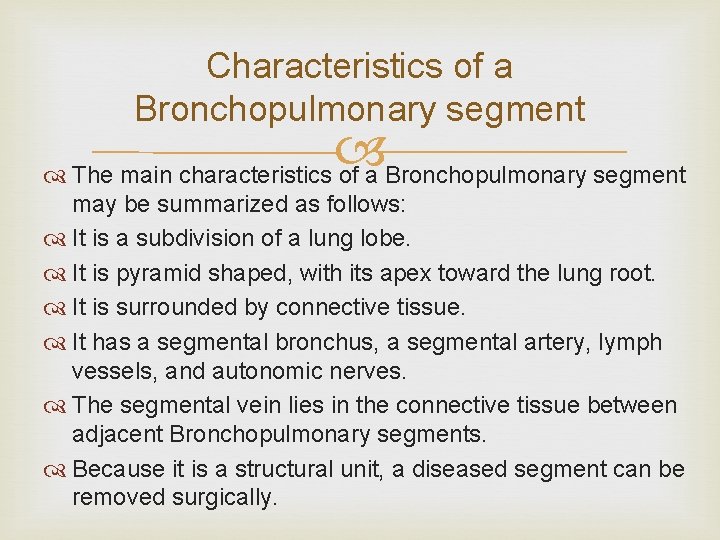 Characteristics of a Bronchopulmonary segment

The main characteristics of a Bronchopulmonary segment may be summarized as follows:

It is a subdivision of a lung lobe.

It is pyramid shaped, with its apex toward the lung root.

It is surrounded by connective tissue.

It has a segmental bronchus, a segmental artery, lymph vessels, and autonomic nerves.

The segmental vein lies in the connective tissue between adjacent Bronchopulmonary segments.

Because it is a structural unit, a diseased segment can be removed surgically.